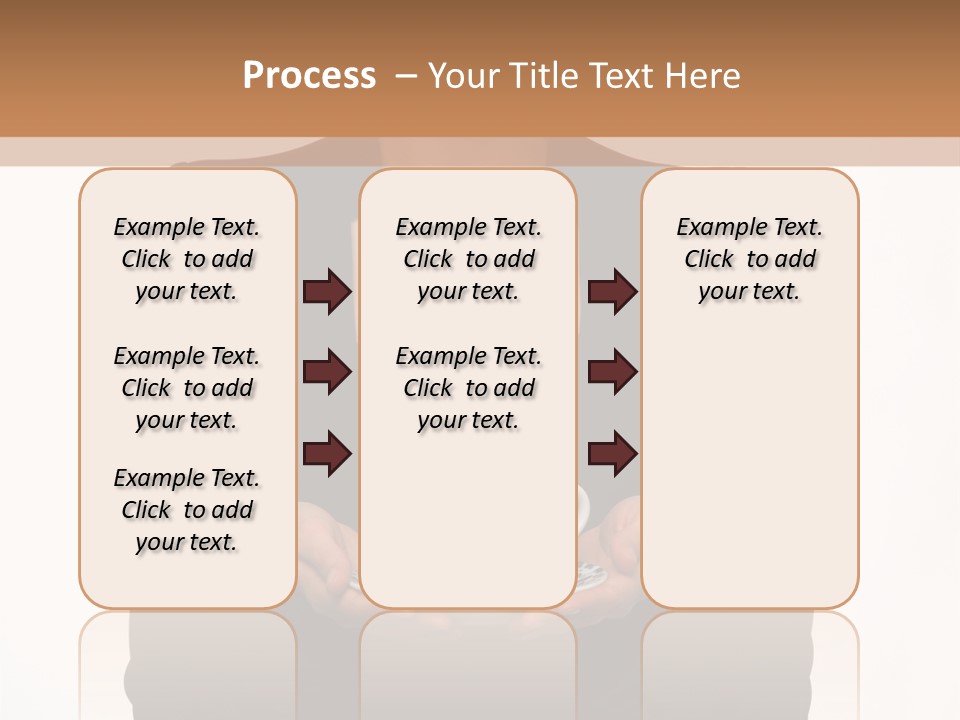 Process – Your Title Text Here

Example Text. Click to add your text.

Example Text. Click to add your text.

Example Text. Click to add your text.

Example Text. Click to add your text.

Example Text. Click to add your text.

Example Text. Click to add your text.